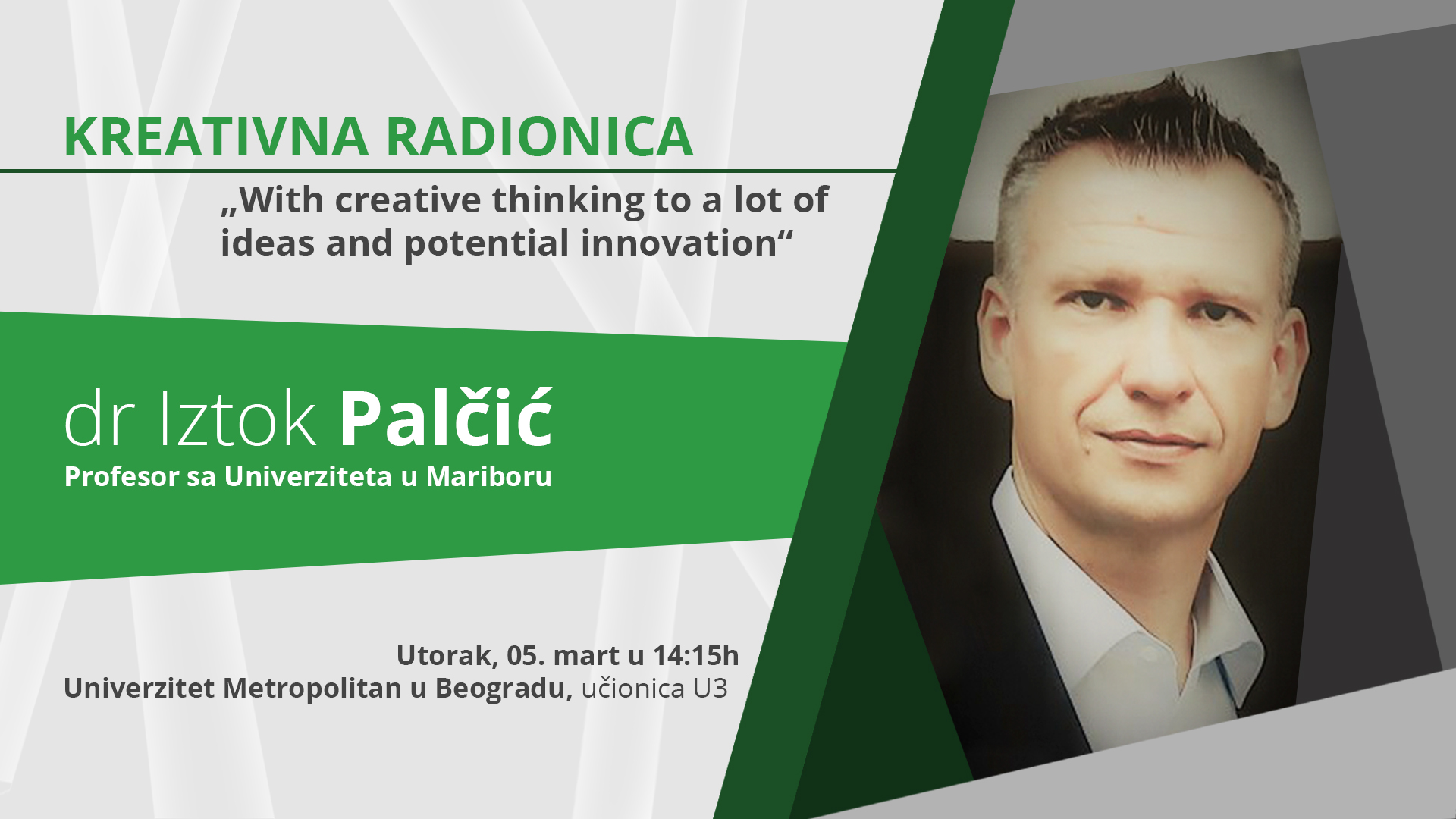 KREATIVNA RADIONICA

„With creative thinking to a lot of ideas and potential innovation“

dr Iztok Palčić
Profesor sa Univerziteta u Mariboru

Utorak, 05. mart u 14:15h
Univerzitet Metropolitan u Beogradu, učionica U3